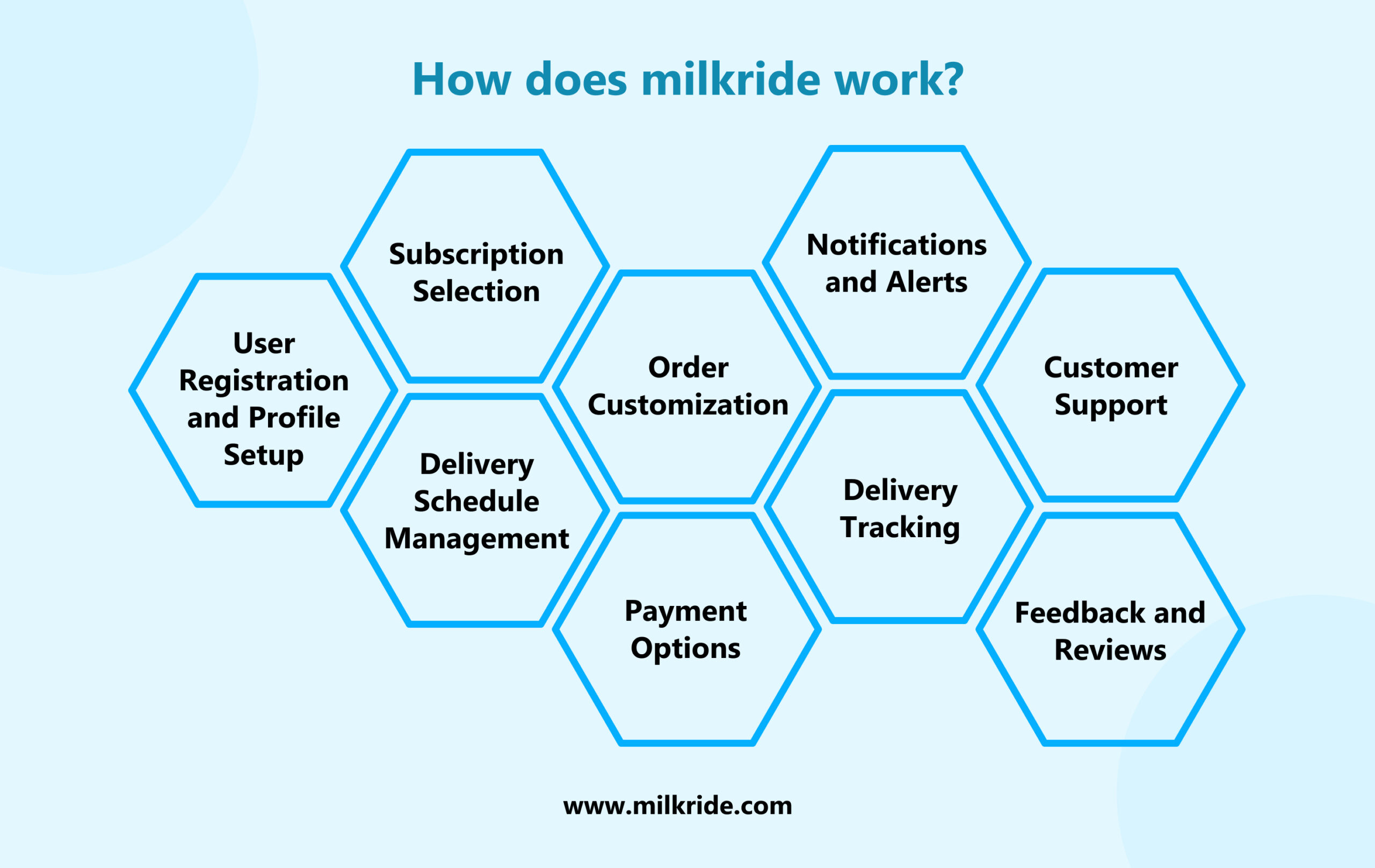 How does milkride work?

User Registration and Profile Setup

Subscription Selection

Delivery Schedule Management

Order Customization

Payment Options

Notifications and Alerts

Delivery Tracking

Customer Support

Feedback and Reviews

www.milkride.com